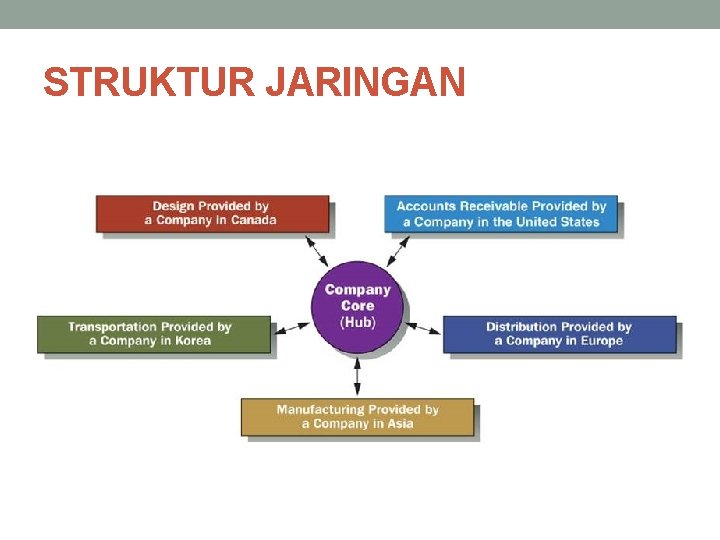 STRUKTUR JARINGAN

Design Provided by a Company in Canada

Accounts Receivable Provided by a Company in the United States

Company Core (Hub)

Transportation Provided by a Company in Korea

Distribution Provided by a Company in Europe

Manufacturing Provided by a Company in Asia